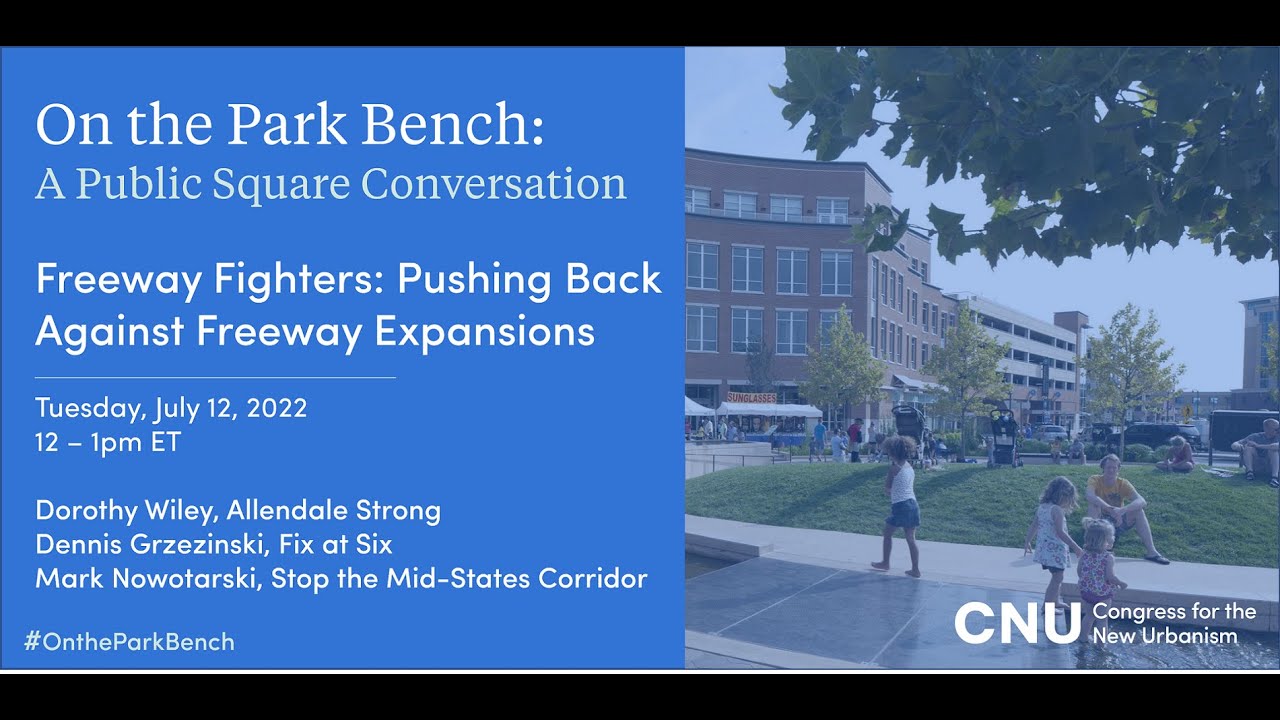 On the Park Bench:
A Public Square Conversation

Freeway Fighters: Pushing Back Against Freeway Expansions

Tuesday, July 12, 2022
12 – 1pm ET

Dorothy Wiley, Allendale Strong
Dennis Grzezinski, Fix at Six
Mark Nowotarski, Stop the Mid-States Corridor

#OntheParkBench

SUNGLASSES

CNU Congress for the New Urbanism